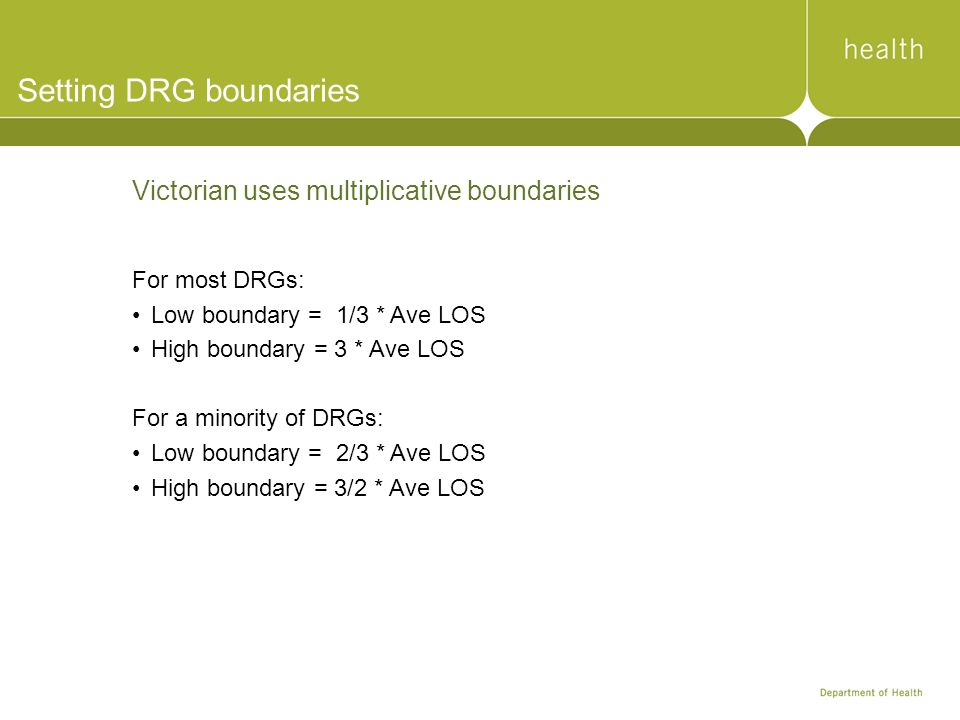 health

Setting DRG boundaries

Victorian uses multiplicative boundaries

For most DRGs:
• Low boundary = 1/3 * Ave LOS
• High boundary = 3 * Ave LOS

For a minority of DRGs:
• Low boundary = 2/3 * Ave LOS
• High boundary = 3/2 * Ave LOS

Department of Health